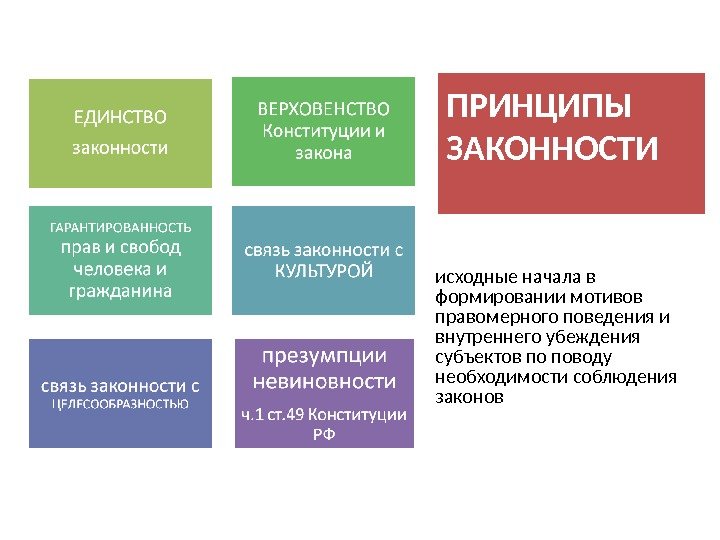 ЕДИНСТВО

законности

ВЕРХОВЕНСТВО Конституции и закона

ПРИНЦИПЫ ЗАКОННОСТИ

ГАРАНТИРОВАННОСТЬ прав и свобод человека и гражданина

связь законности с КУЛЬТУРОЙ

исходные начала в формировании мотивов правомерного поведения и внутреннего убеждения субъектов по поводу необходимости соблюдения законов

связь законности с ЦЕЛЕСООБРАЗНОСТЬЮ

презумпции невиновности

ч.1 ст.49 Конституции РФ